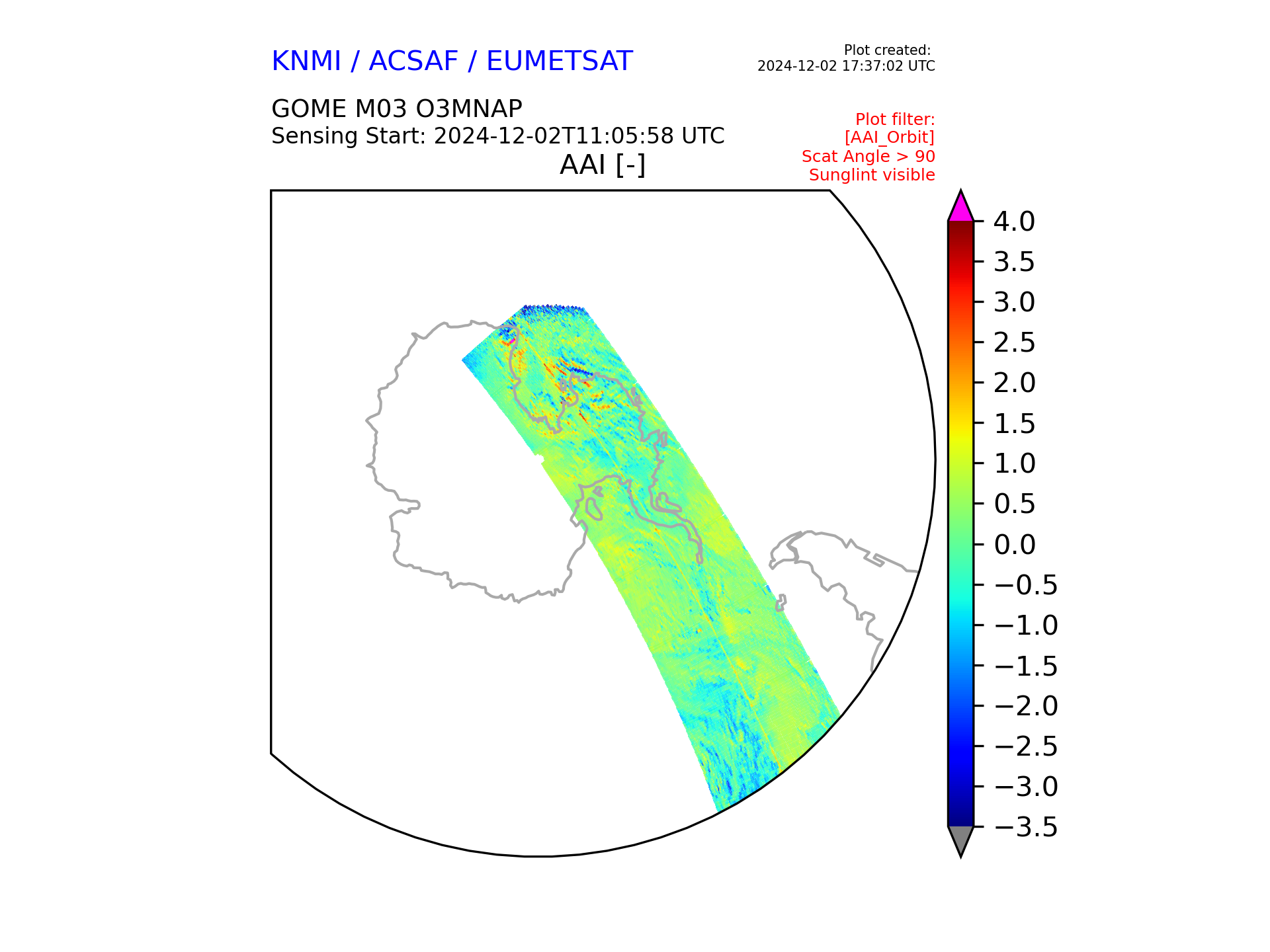 KNMI / ACSAF / EUMETSAT

Plot created:
2024-12-02 17:37:02 UTC

GOME M03 O3MNAP
Sensing Start: 2024-12-02T11:05:58 UTC

Plot filter:
[AAI_Orbit]
Scat Angle > 90
Sunglint visible

AAI [-]

4.0
3.5
3.0
2.5
2.0
1.5
1.0
0.5
0.0
−0.5
−1.0
−1.5
−2.0
−2.5
−3.0
−3.5